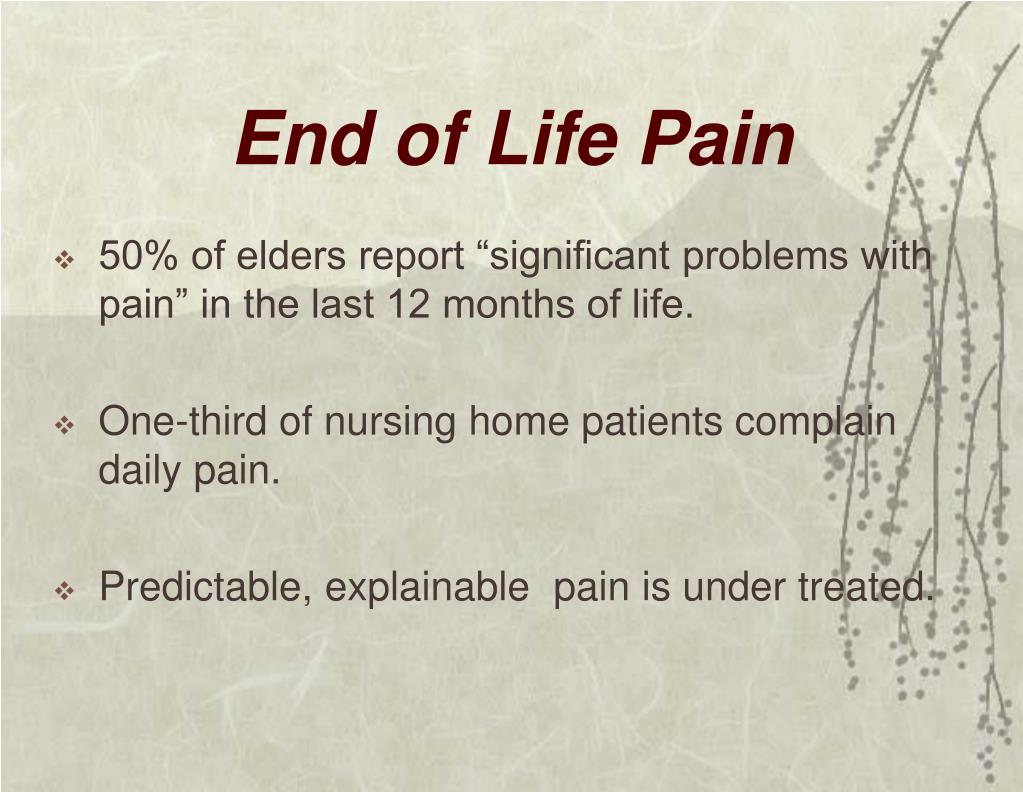 End of Life Pain

❖ 50% of elders report “significant problems with pain” in the last 12 months of life.

❖ One-third of nursing home patients complain daily pain.

❖ Predictable, explainable pain is under treated.